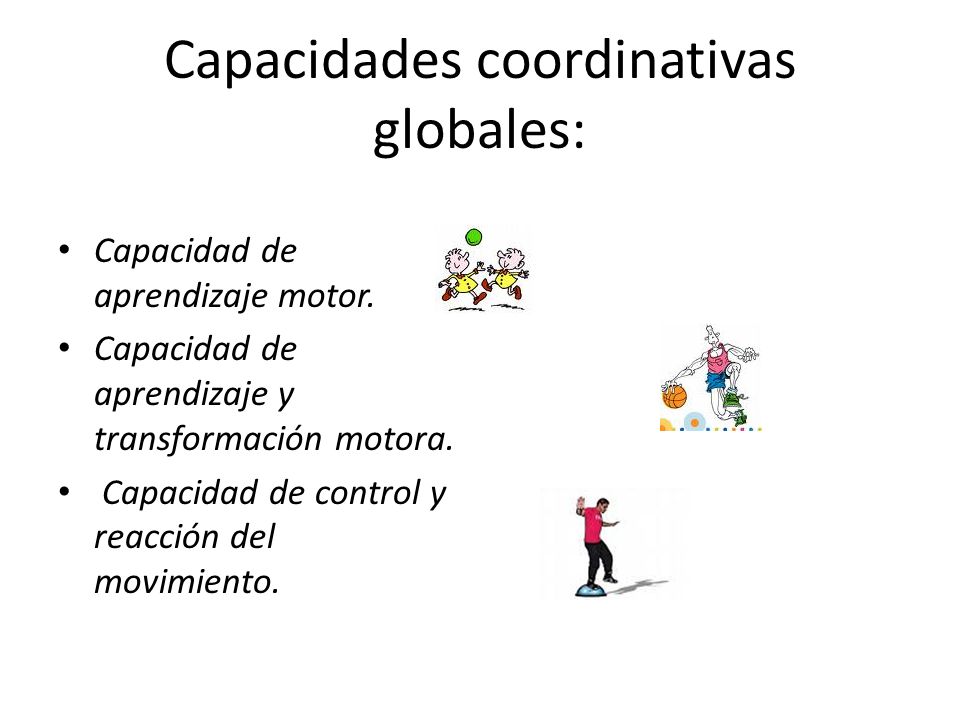 Capacidades coordinativas globales:

• Capacidad de aprendizaje motor.
• Capacidad de aprendizaje y transformación motora.
• Capacidad de control y reacción del movimiento.